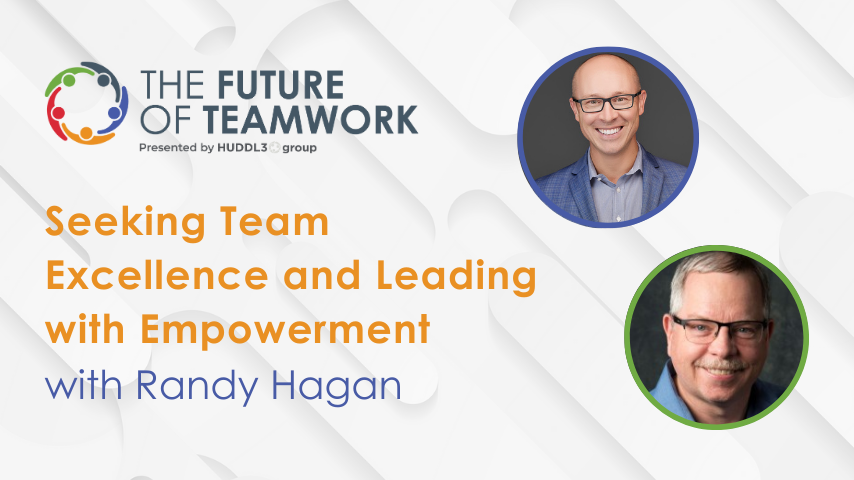 THE FUTURE OF TEAMWORK
Presented by HUDDL3 group

Seeking Team Excellence and Leading with Empowerment
with Randy Hagan